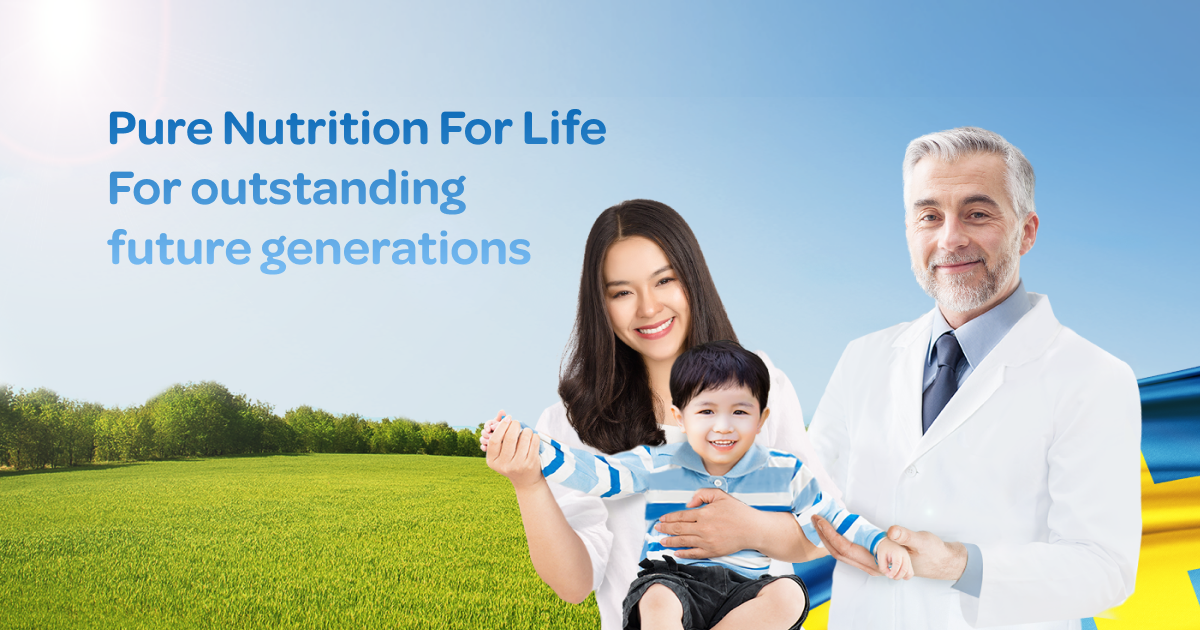 Pure Nutrition For Life
For outstanding
future generations